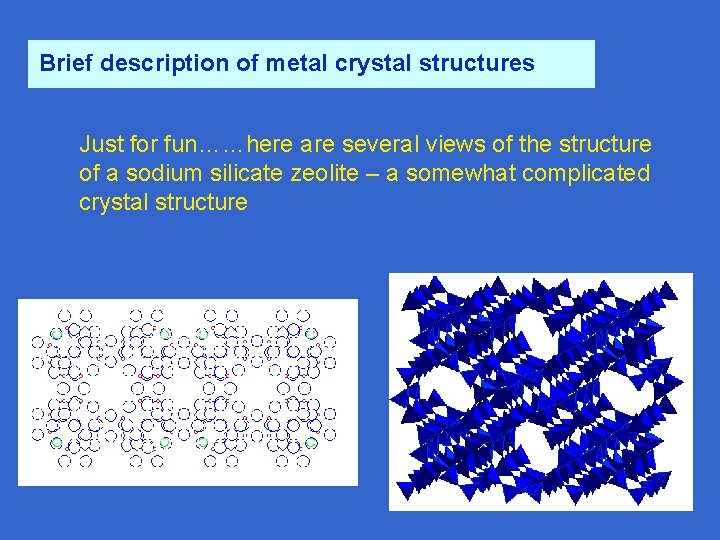 Brief description of metal crystal structures

Just for fun……here are several views of the structure of a sodium silicate zeolite – a somewhat complicated crystal structure